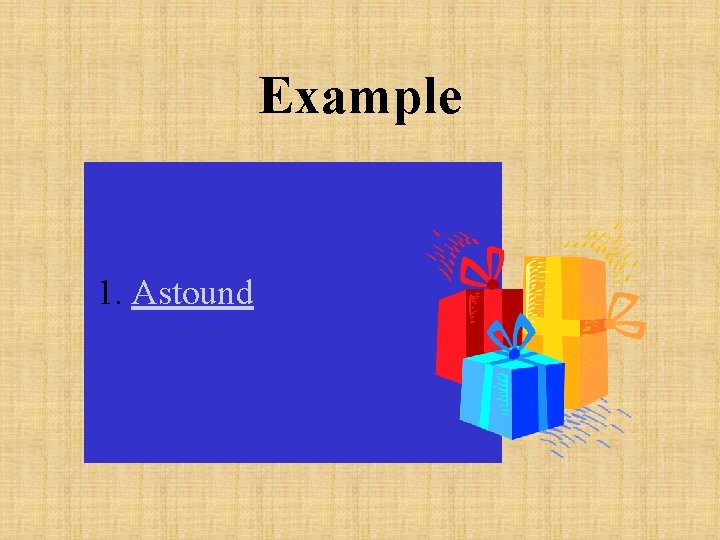 Example

1. Astound